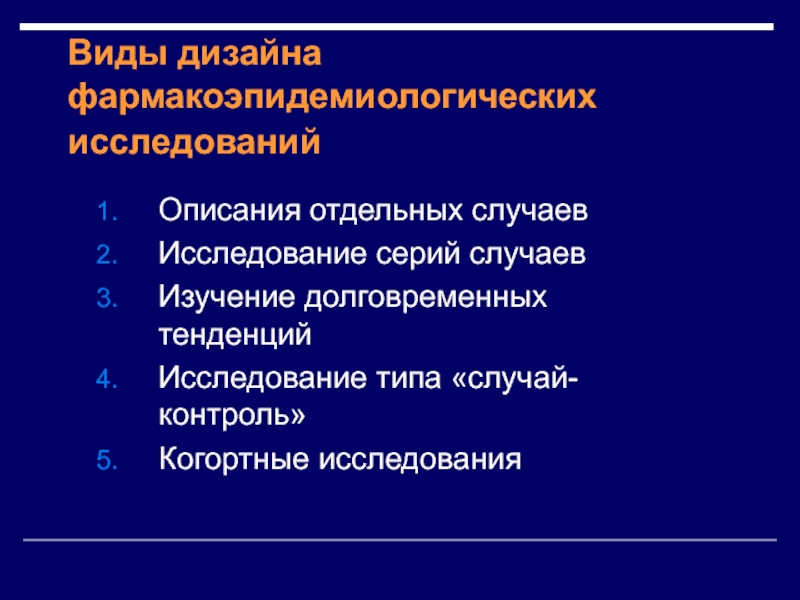 Виды дизайна фармакоэпидемиологических исследований

1. Описания отдельных случаев
2. Исследование серий случаев
3. Изучение долговременных тенденций
4. Исследование типа «случай-контроль»
5. Когортные исследования